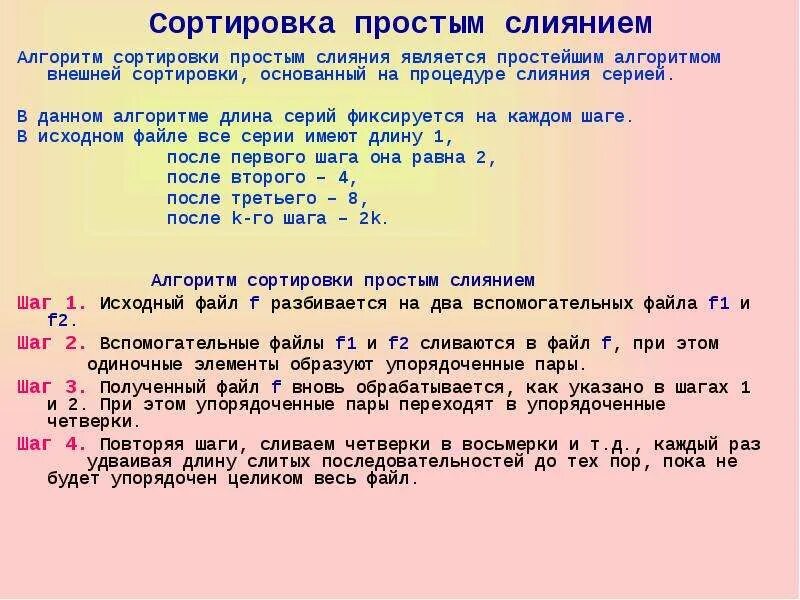 Сортировка простым слиянием

Алгоритм сортировки простым слияния является простейшим алгоритмом внешней сортировки, основанный на процедуре слияния серией.

В данном алгоритме длина серий фиксируется на каждом шаге.
В исходном файле все серии имеют длину 1,
после первого шага она равна 2,
после второго – 4,
после третьего – 8,
после k-го шага – 2k.

Алгоритм сортировки простым слиянием

Шаг 1. Исходный файл f разбивается на два вспомогательных файла f1 и f2.

Шаг 2. Вспомогательные файлы f1 и f2 сливаются в файл f, при этом одиночные элементы образуют упорядоченные пары.

Шаг 3. Полученный файл f вновь обрабатывается, как указано в шагах 1 и 2. При этом упорядоченные пары переходят в упорядоченные четверки.

Шаг 4. Повторяя шаги, сливаем четверки в восьмерки и т.д., каждый раз удваивая длину слитых последовательностей до тех пор, пока не будет упорядочен целиком весь файл.